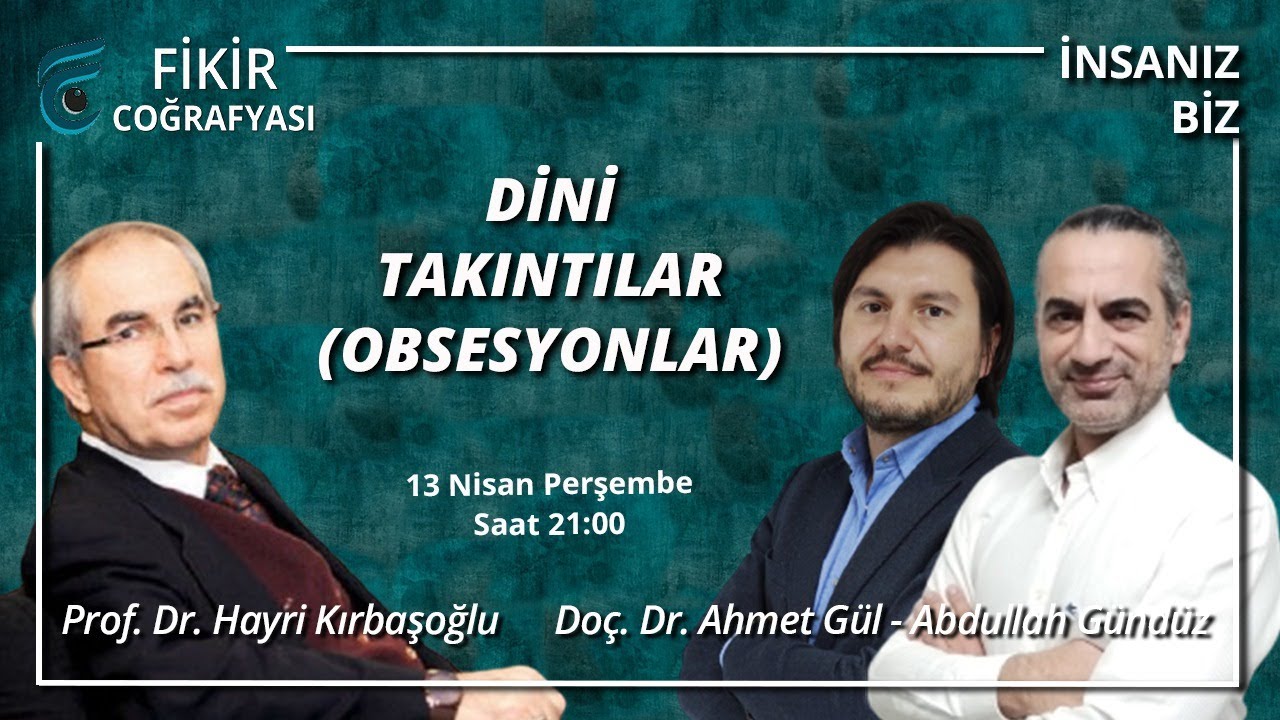 FİKİR COĞRAFYASI

İNSANIZ BİZ

DİNİ TAKINTILAR (OBSESYONLAR)

13 Nisan Perşembe
Saat 21:00

Prof. Dr. Hayri Kırbaşoğlu

Doç. Dr. Ahmet Gül - Abdullah Gündüz